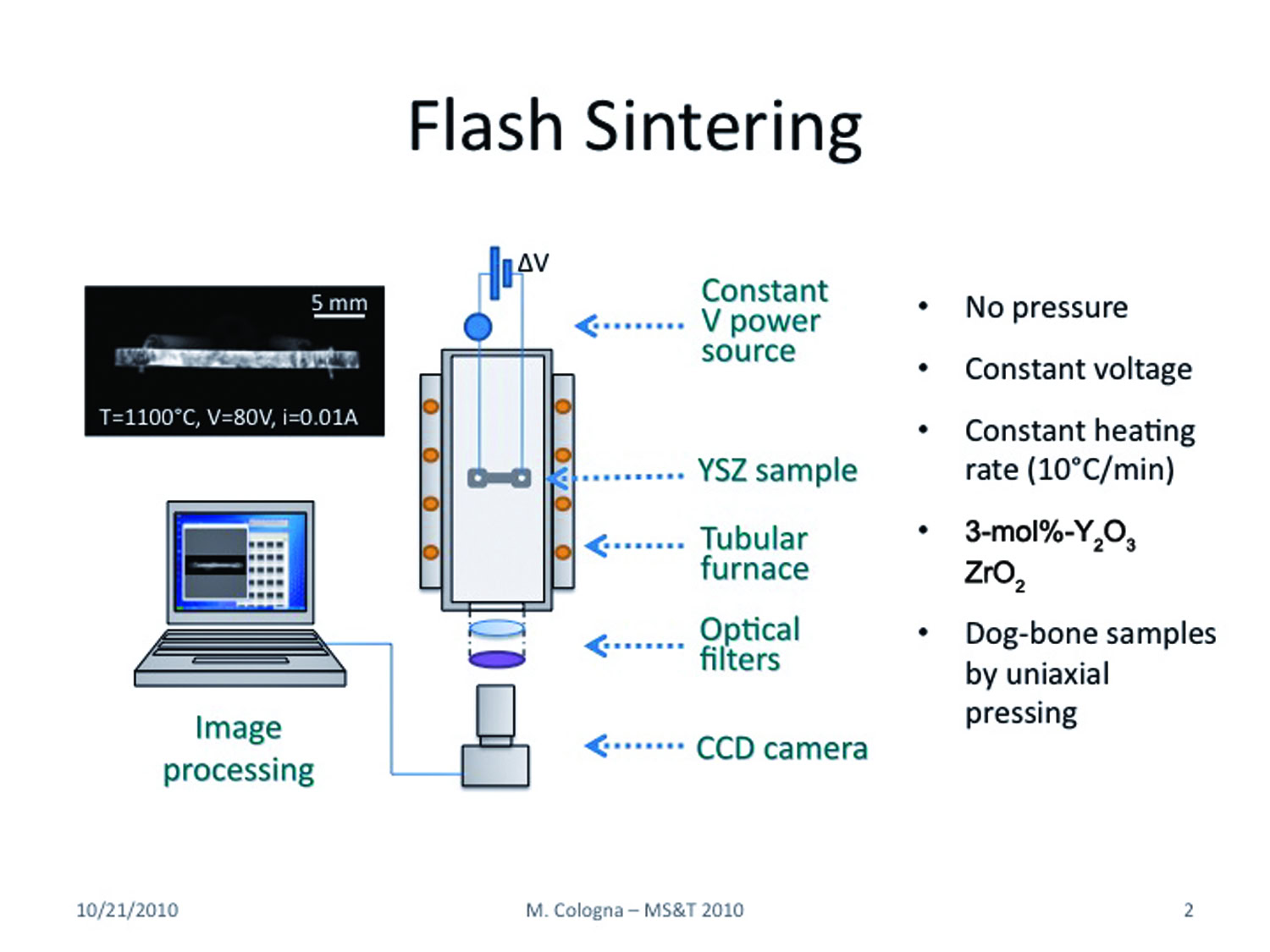 Flash Sintering

5 mm

T=1100°C, V=80V, i=0.01A

Image processing

ΔV

Constant V power source

YSZ sample

Tubular furnace

Optical filters

CCD camera

• No pressure

• Constant voltage

• Constant heating rate (10°C/min)

• 3-mol%-$Y_2O_3$ $ZrO_2$

• Dog-bone samples by uniaxial pressing

10/21/2010

M. Cologna – MS&T 2010

2